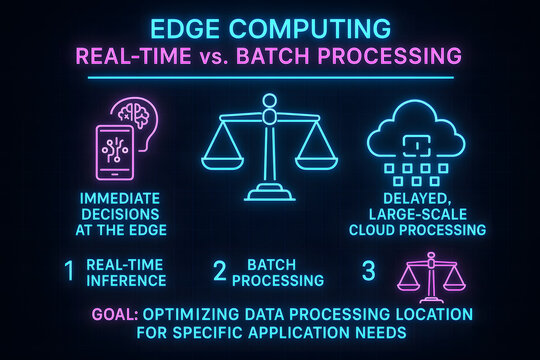 EDGE COMPUTING
REAL-TIME vs. BATCH PROCESSING

IMMEDIATE DECISIONS AT THE EDGE

DELAYED, LARGE-SCALE CLOUD PROCESSING

1 REAL-TIME INFERENCE

2 BATCH PROCESSING

3

GOAL: OPTIMIZING DATA PROCESSING LOCATION FOR SPECIFIC APPLICATION NEEDS